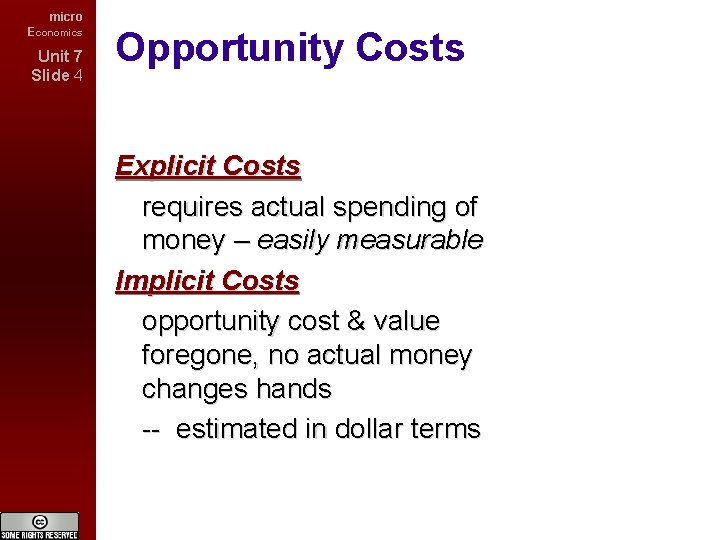 micro
Economics

Unit 7
Slide 4

Opportunity Costs

Explicit Costs

requires actual spending of money – easily measurable

Implicit Costs

opportunity cost & value foregone, no actual money changes hands

-- estimated in dollar terms

SOME RIGHTS RESERVED